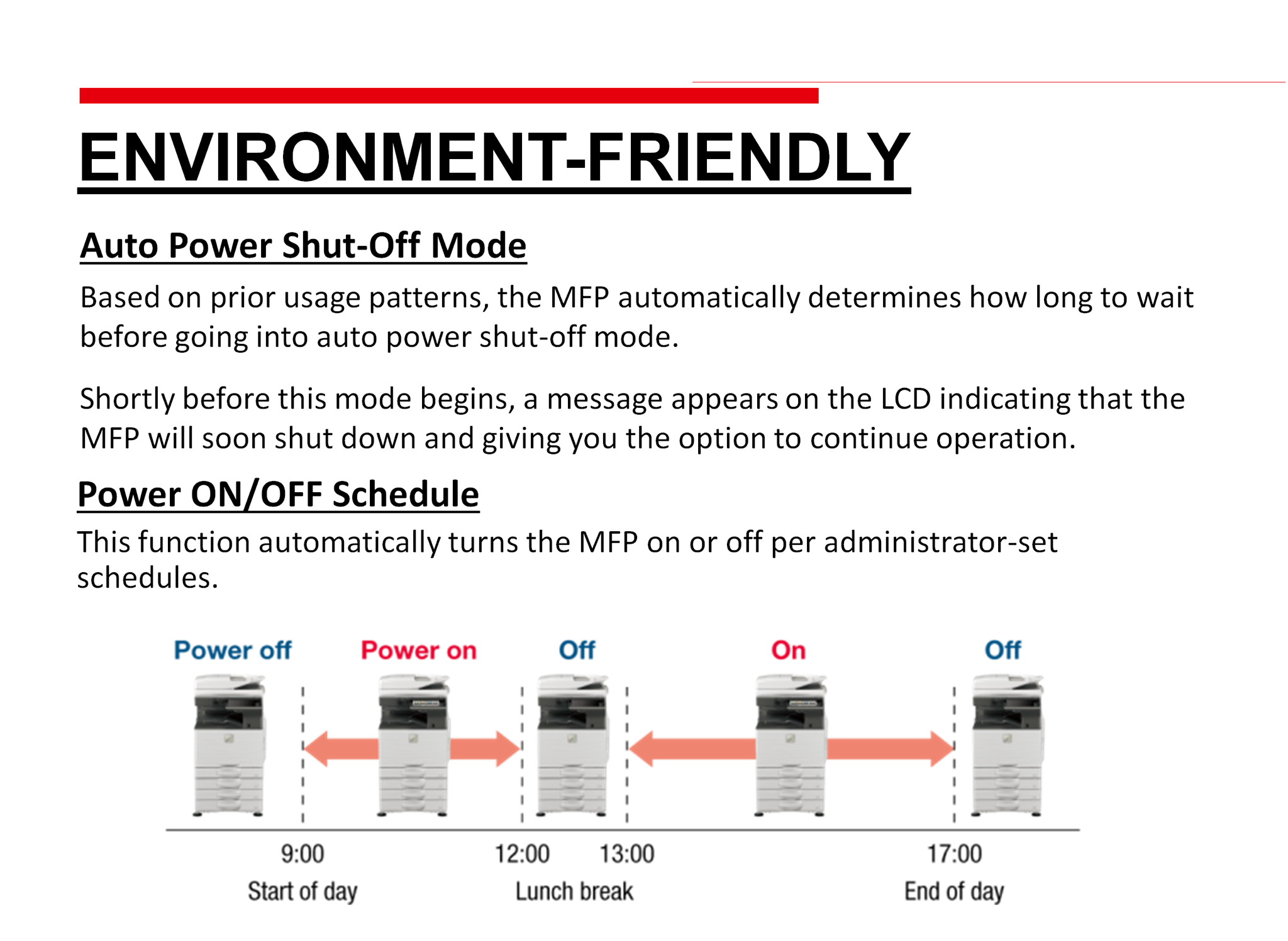 ENVIRONMENT-FRIENDLY

Auto Power Shut-Off Mode

Based on prior usage patterns, the MFP automatically determines how long to wait before going into auto power shut-off mode.

Shortly before this mode begins, a message appears on the LCD indicating that the MFP will soon shut down and giving you the option to continue operation.

Power ON/OFF Schedule

This function automatically turns the MFP on or off per administrator-set schedules.

Power off
Power on
Off
On
Off

9:00
Start of day
12:00
13:00
Lunch break
17:00
End of day